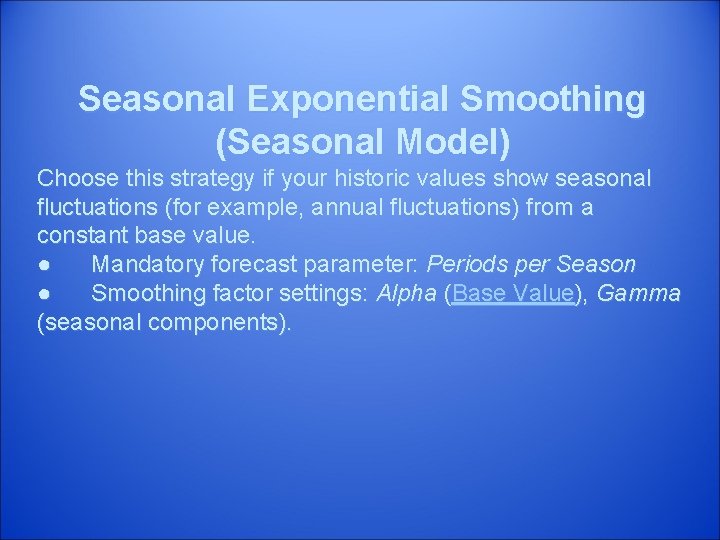 Seasonal Exponential Smoothing (Seasonal Model)

Choose this strategy if your historic values show seasonal fluctuations (for example, annual fluctuations) from a constant base value.
● Mandatory forecast parameter: Periods per Season
● Smoothing factor settings: Alpha (Base Value), Gamma (seasonal components).